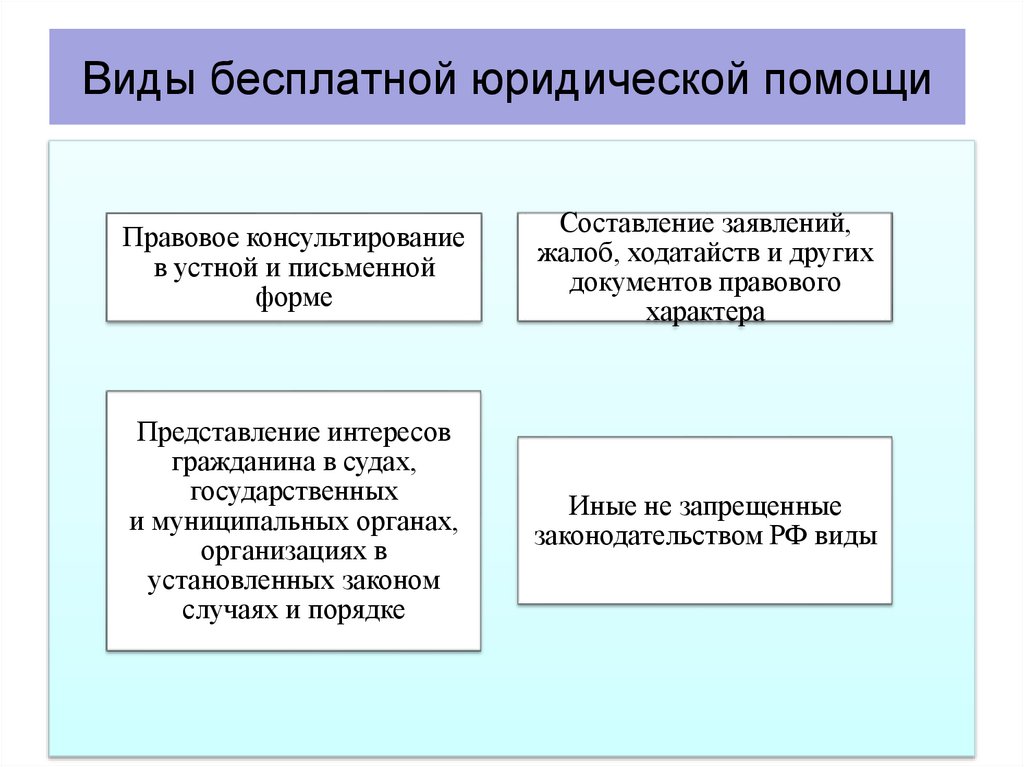 Виды бесплатной юридической помощи

Правовое консультирование в устной и письменной форме

Составление заявлений, жалоб, ходатайств и других документов правового характера

Представление интересов гражданина в судах, государственных и муниципальных органах, организациях в установленных законом случаях и порядке

Иные не запрещенные законодательством РФ виды